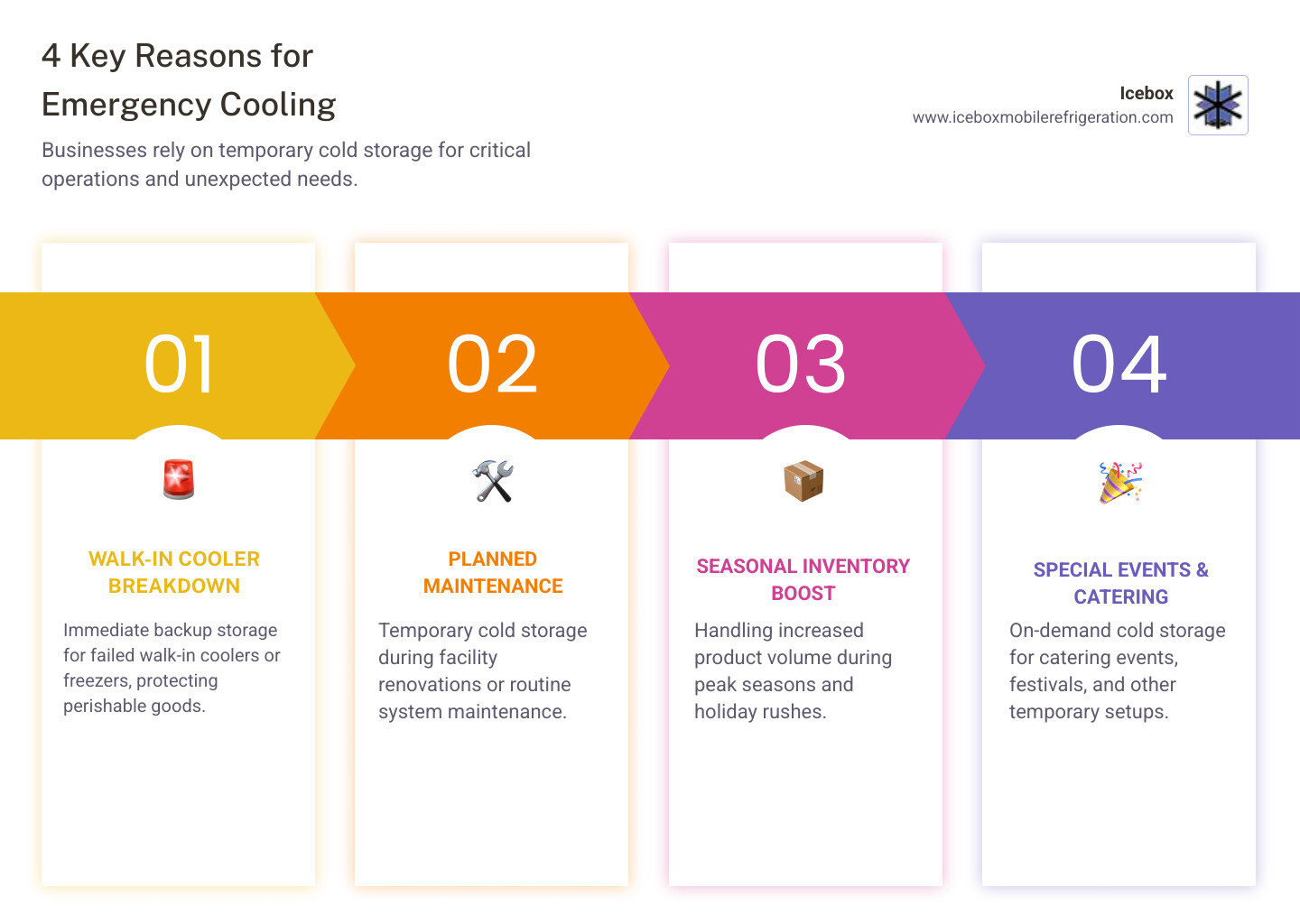 4 Key Reasons for Emergency Cooling

Businesses rely on temporary cold storage for critical operations and unexpected needs.

Icebox
www.iceboxmobilerefrigeration.com

01

WALK-IN COOLER BREAKDOWN

Immediate backup storage for failed walk-in coolers or freezers, protecting perishable goods.

02

PLANNED MAINTENANCE

Temporary cold storage during facility renovations or routine system maintenance.

03

SEASONAL INVENTORY BOOST

Handling increased product volume during peak seasons and holiday rushes.

04

SPECIAL EVENTS & CATERING

On-demand cold storage for catering events, festivals, and other temporary setups.